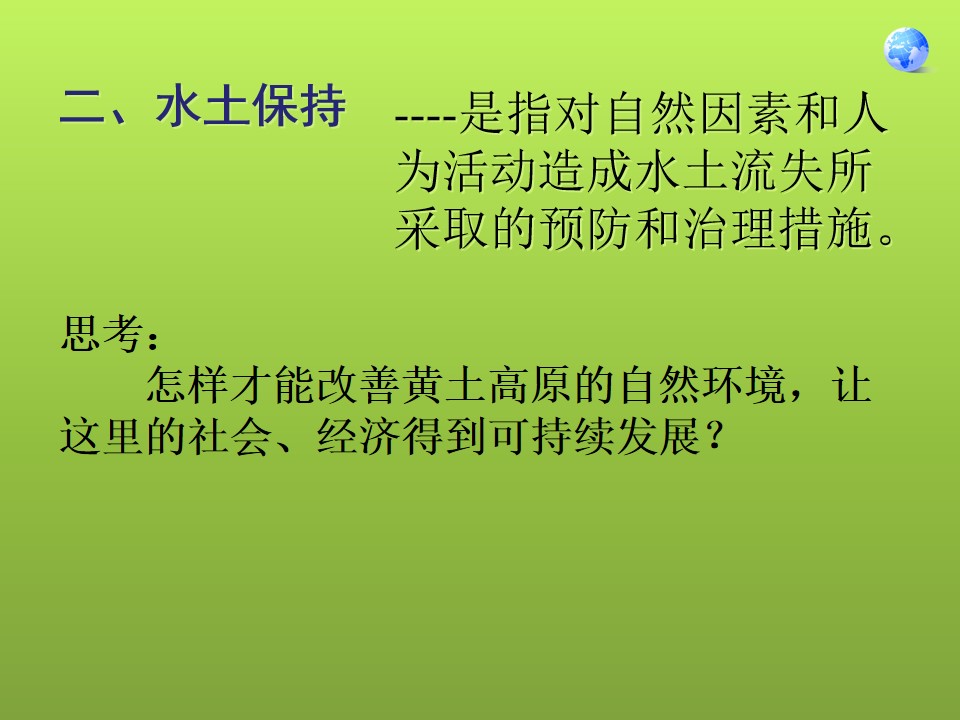 二、水土保持 ----是指对自然因素和人为活动造成水土流失所采取的预防和治理措施。

思考：

怎样才能改善黄土高原的自然环境，让这里的社会、经济得到可持续发展？